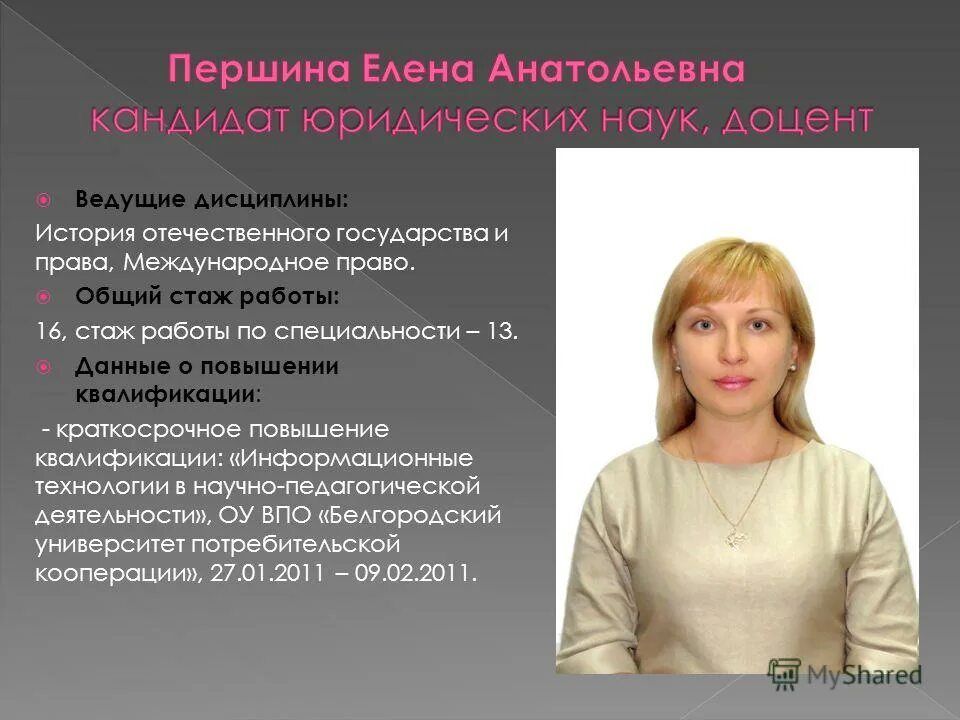 Першина Елена Анатольевна
кандидат юридических наук, доцент

Ведущие дисциплины:

История отечественного государства и права, Международное право.

Общий стаж работы:

16, стаж работы по специальности – 13.

Данные о повышении квалификации:

- краткосрочное повышение квалификации: «Информационные технологии в научно-педагогической деятельности», ОУ ВПО «Белгородский университет потребительской кооперации», 27.01.2011 – 09.02.2011.

MyShared